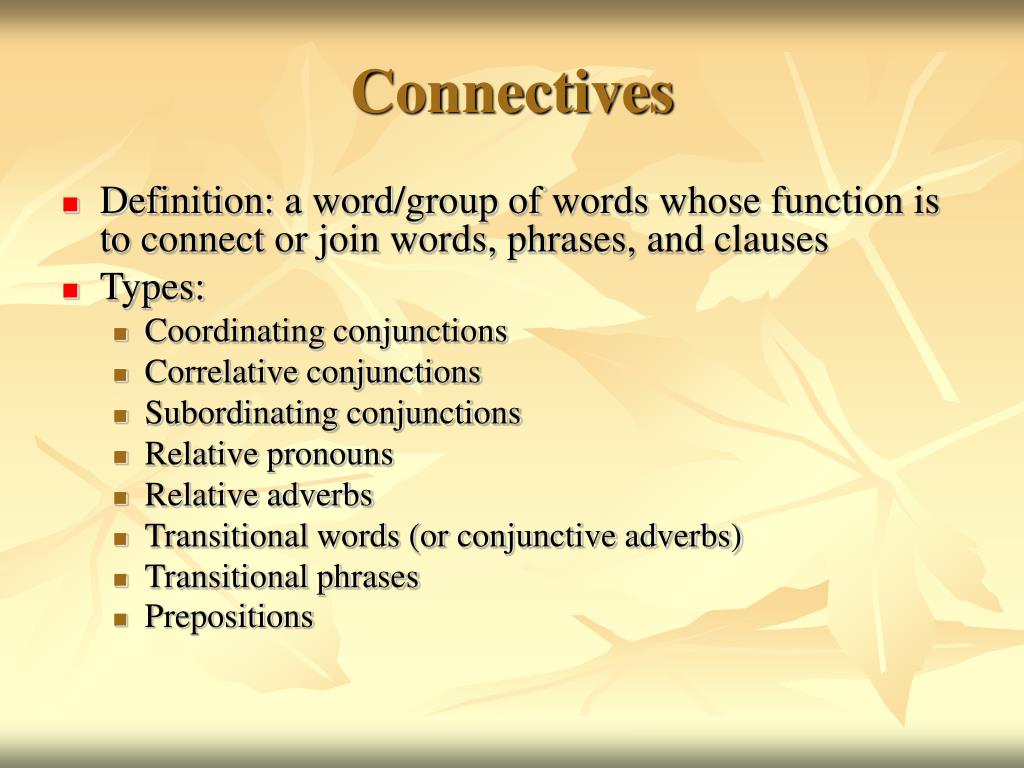 Connectives

- Definition: a word/group of words whose function is to connect or join words, phrases, and clauses
- Types:
  - Coordinating conjunctions
  - Correlative conjunctions
  - Subordinating conjunctions
  - Relative pronouns
  - Relative adverbs
  - Transitional words (or conjunctive adverbs)
  - Transitional phrases
  - Prepositions